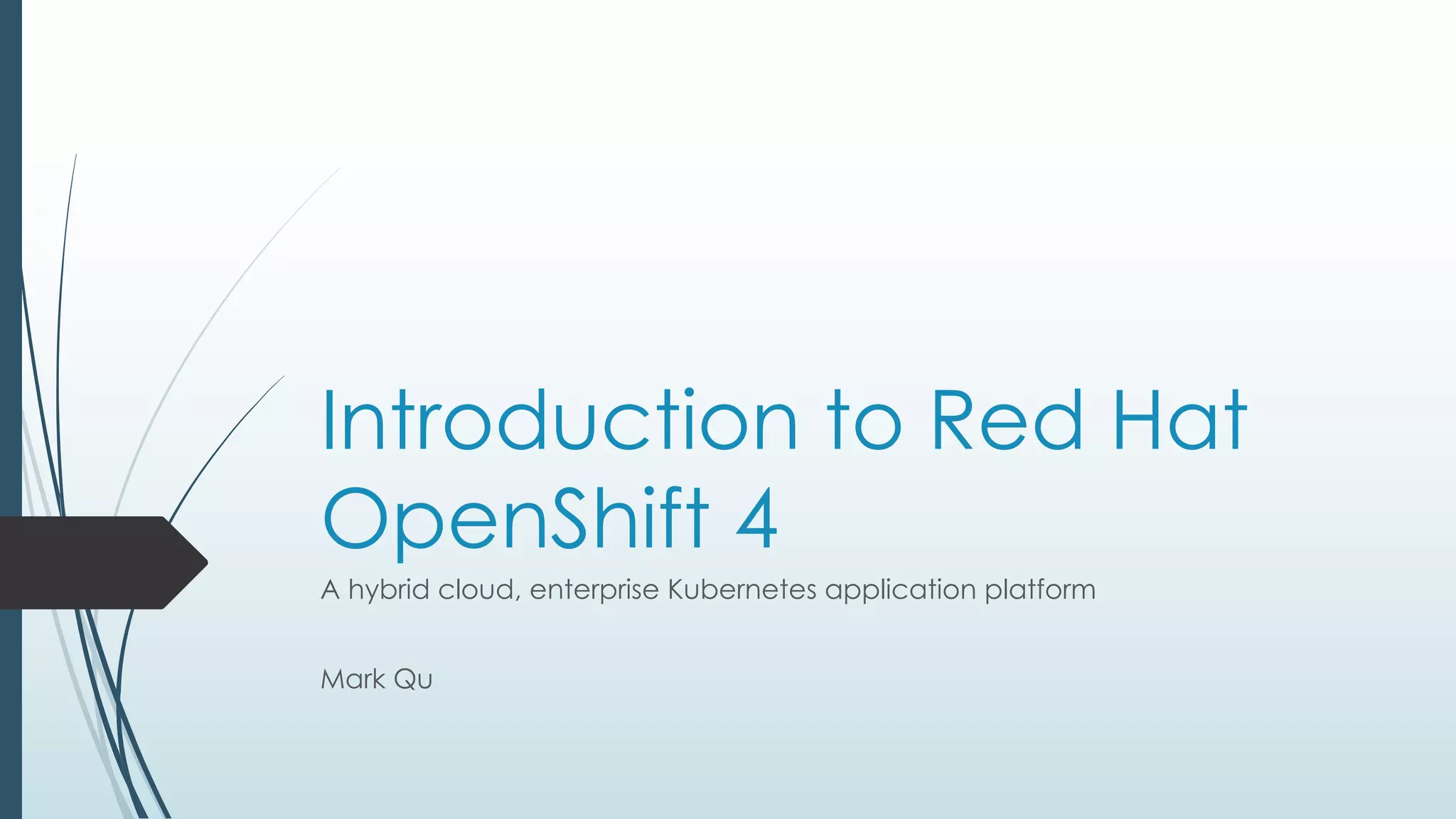 Introduction to Red Hat OpenShift 4

A hybrid cloud, enterprise Kubernetes application platform

Mark Qu